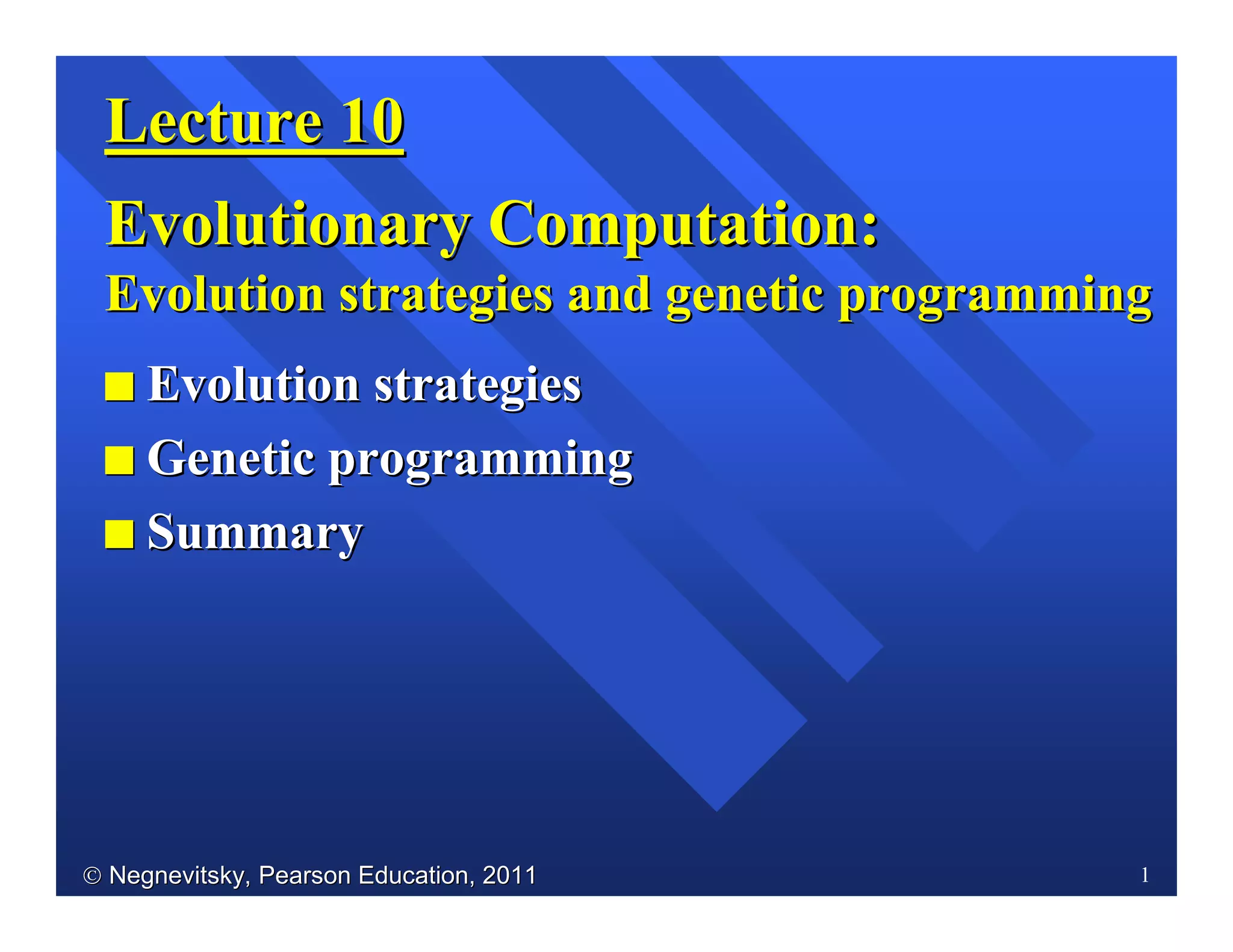 Lecture 10

Evolutionary Computation:
Evolution strategies and genetic programming

■ Evolution strategies
■ Genetic programming
■ Summary

© Negnevitsky, Pearson Education, 2011

1